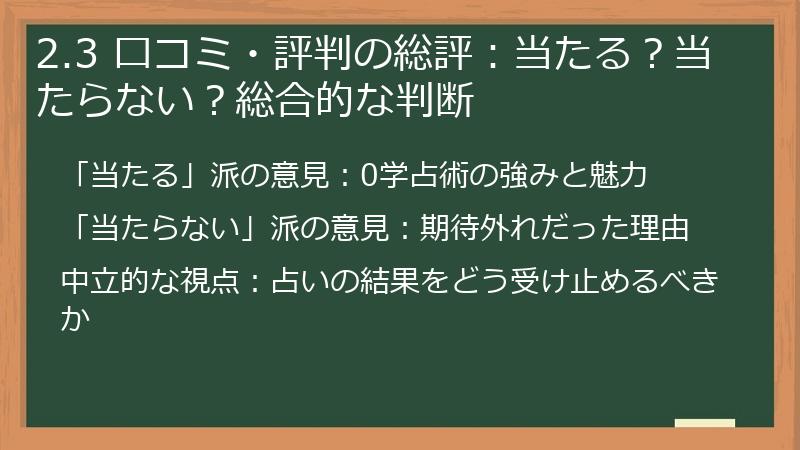 2.3 口コミ・評判の総評：当たる？当たらない？総合的な判断

「当たる」派の意見：0学占術の強みと魅力

「当たらない」派の意見：期待外れだった理由

中立的な視点：占いの結果をどう受け止めるべきか